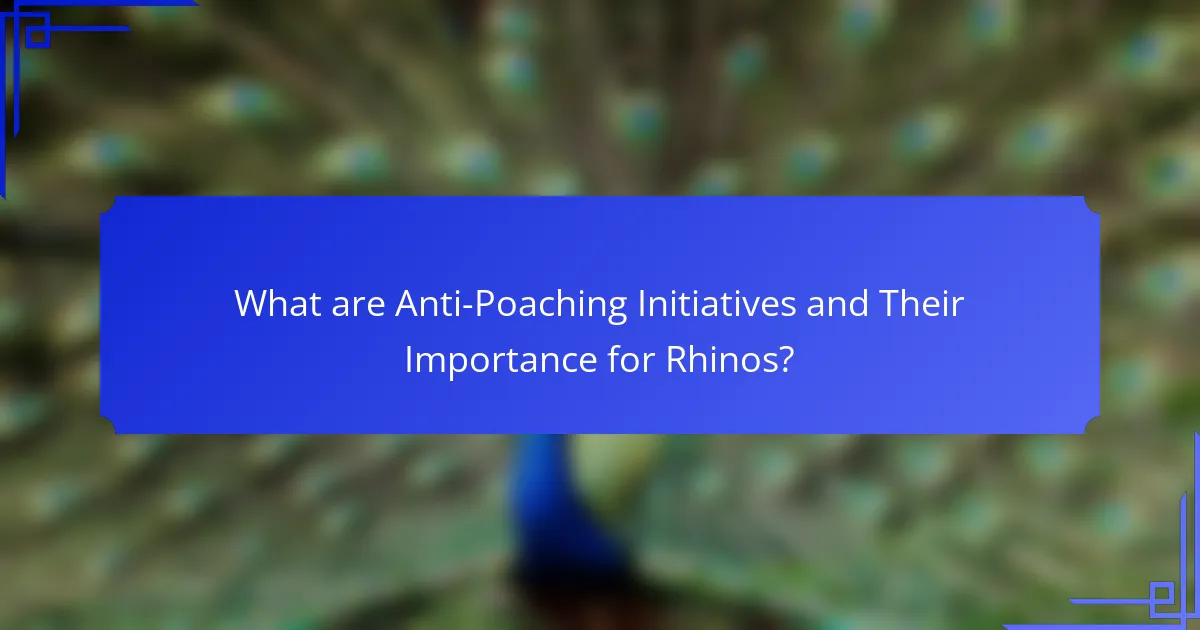 What are Anti-Poaching Initiatives and Their Importance for Rhinos?